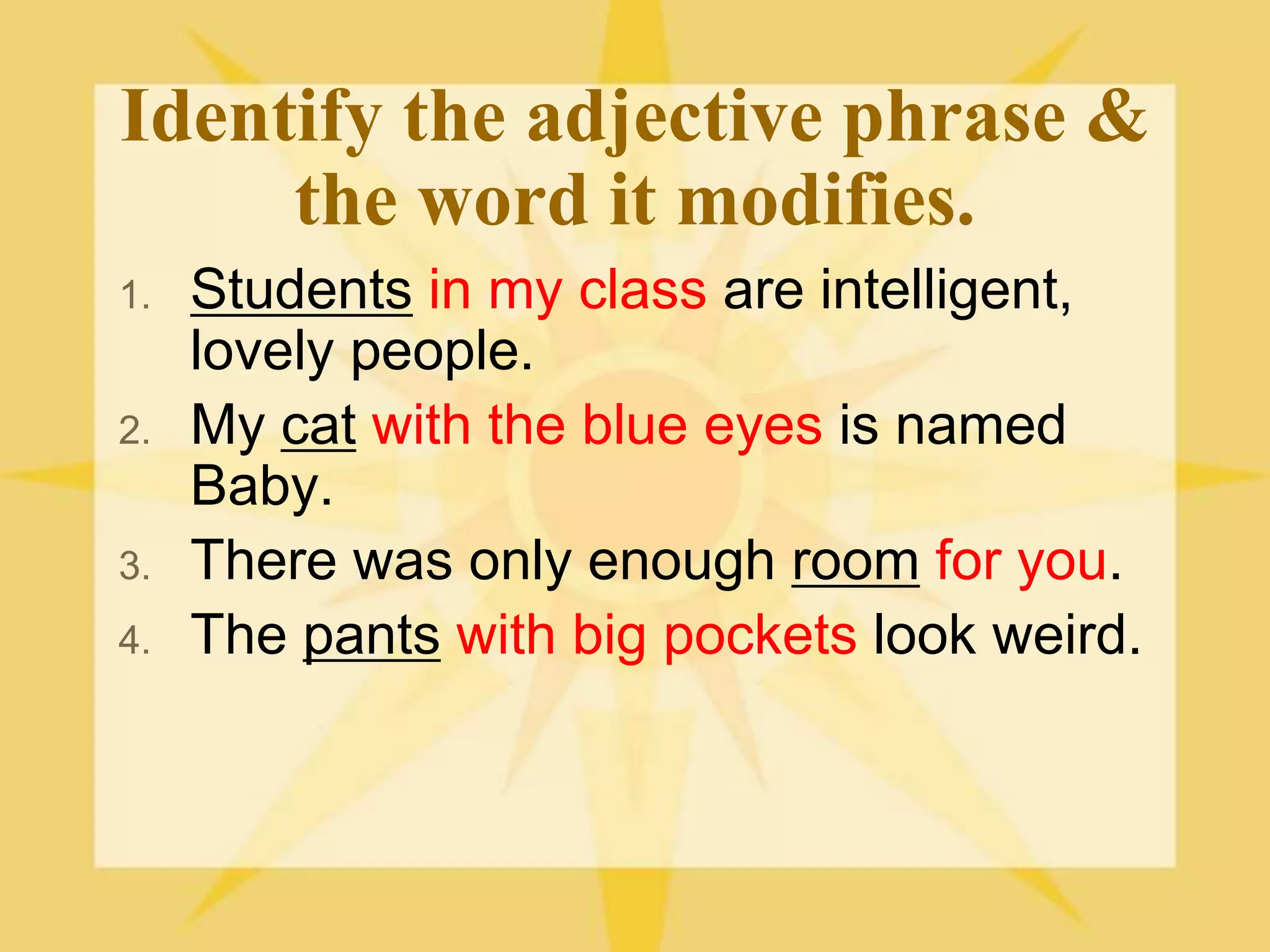 Identify the adjective phrase & the word it modifies.

1. Students in my class are intelligent, lovely people.
2. My cat with the blue eyes is named Baby.
3. There was only enough room for you.
4. The pants with big pockets look weird.